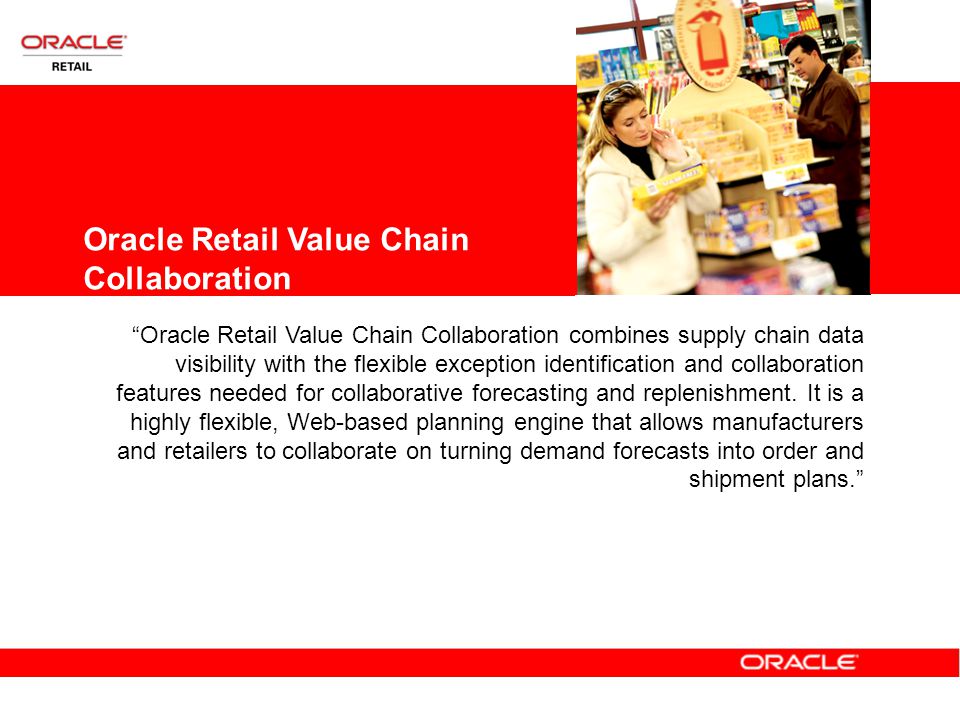 ORACLE
RETAIL

Oracle Retail Value Chain Collaboration

“Oracle Retail Value Chain Collaboration combines supply chain data visibility with the flexible exception identification and collaboration features needed for collaborative forecasting and replenishment. It is a highly flexible, Web-based planning engine that allows manufacturers and retailers to collaborate on turning demand forecasts into order and shipment plans.”

ORACLE